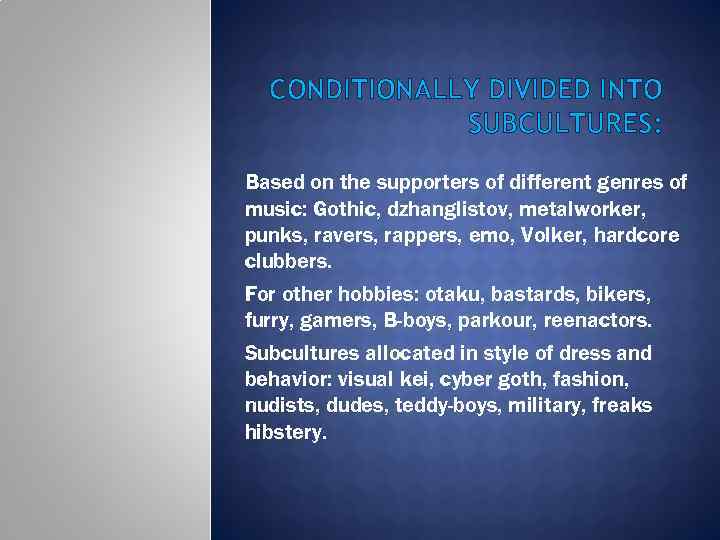 CONDITIONALLY DIVIDED INTO SUBCULTURES:

Based on the supporters of different genres of music: Gothic, dzhanglistov, metalworker, punks, ravers, rappers, emo, Volker, hardcore clubbers.

For other hobbies: otaku, bastards, bikers, furry, gamers, B-boys, parkour, reenactors.

Subcultures allocated in style of dress and behavior: visual kei, cyber goth, fashion, nudists, dudes, teddy-boys, military, freaks hibstery.